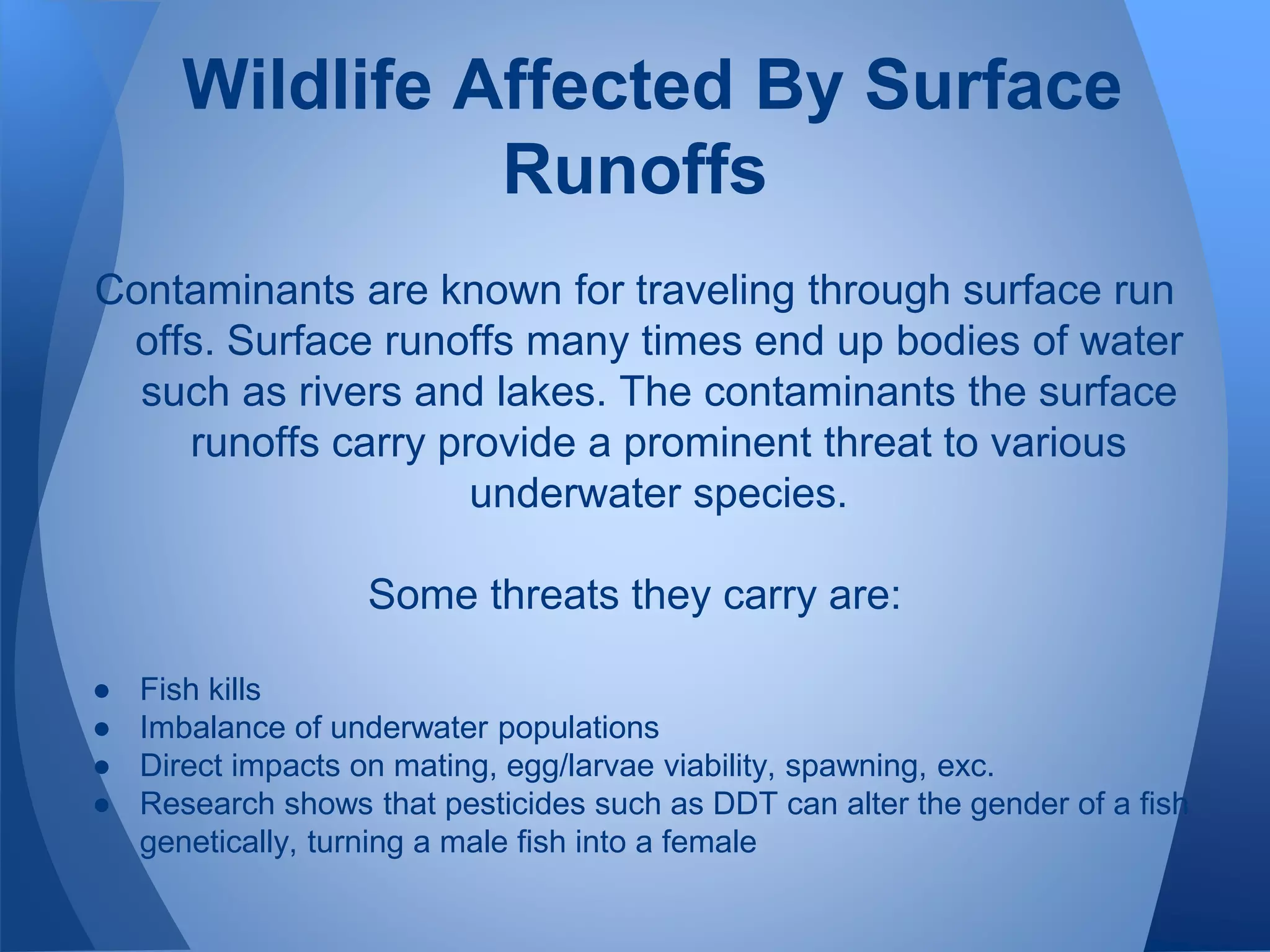 Wildlife Affected By Surface Runoffs

Contaminants are known for traveling through surface run offs. Surface runoffs many times end up bodies of water such as rivers and lakes. The contaminants the surface runoffs carry provide a prominent threat to various underwater species.

Some threats they carry are:

● Fish kills
● Imbalance of underwater populations
● Direct impacts on mating, egg/larvae viability, spawning, exc.
● Research shows that pesticides such as DDT can alter the gender of a fish genetically, turning a male fish into a female